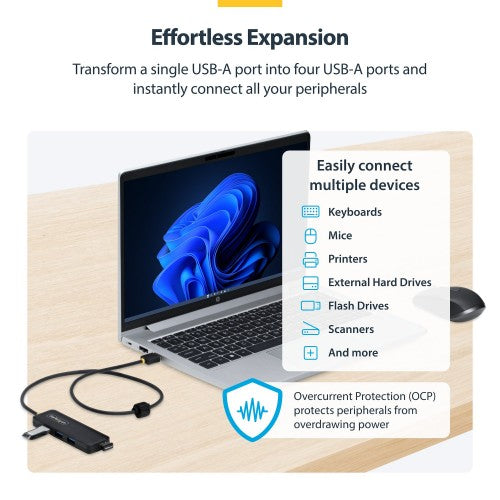 Effortless Expansion

Transform a single USB-A port into four USB-A ports and instantly connect all your peripherals

Easily connect multiple devices

Keyboards

Mice

Printers

External Hard Drives

Flash Drives

Scanners

And more

Overcurrent Protection (OCP) protects peripherals from overdrawing power